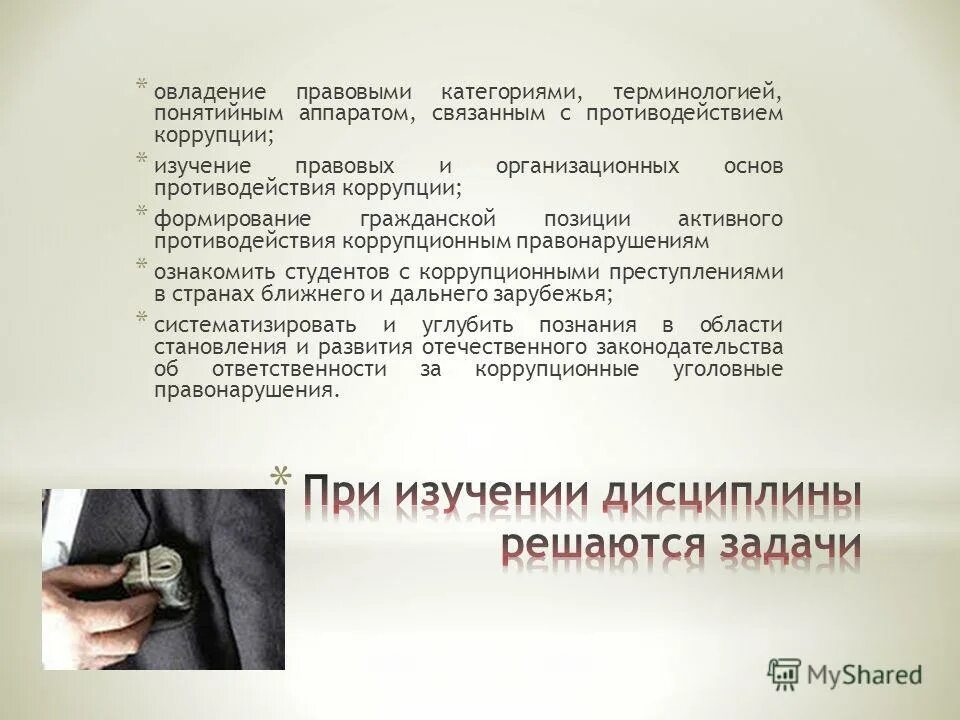 * овладение правовыми категориями, терминологией, понятийным аппаратом, связанным с противодействием коррупции;

* изучение правовых и организационных основ противодействия коррупции;

* формирование гражданской позиции активного противодействия коррупционным правонарушениям

* ознакомить студентов с коррупционными преступлениями в странах ближнего и дальнего зарубежья;

* систематизировать и углубить познания в области становления и развития отечественного законодательства об ответственности за коррупционные уголовные правонарушения.

* При изучении дисциплины решаются задачи

MyShared